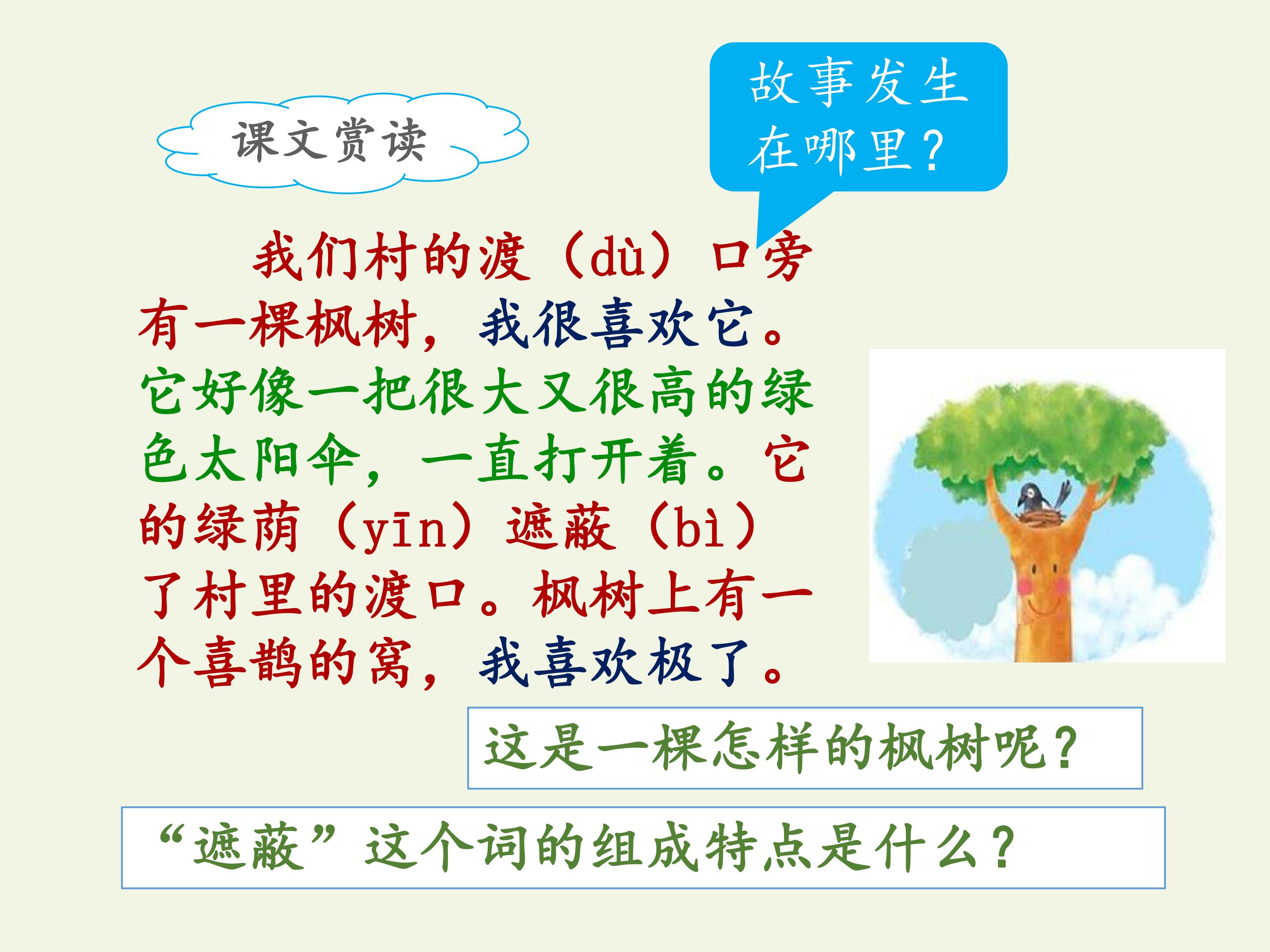 课文赏读

故事发生在哪里?

我们村的渡（dù）口旁有一棵枫树，我很喜欢它。它好像一把很大又很高的绿色太阳伞，一直打开着。它的绿荫（yīn）遮蔽（bì）了村里的渡口。枫树上有一个喜鹊的窝，我喜欢极了。

这是一棵怎样的枫树呢?

“遮蔽”这个词的组成特点是什么?